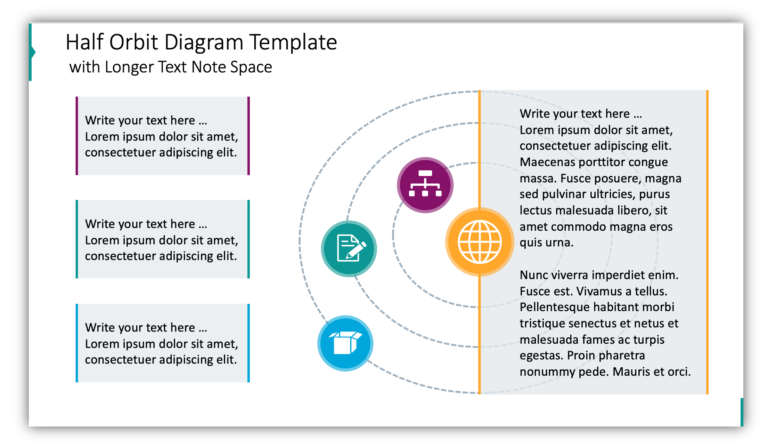 Half Orbit Diagram Template
with Longer Text Note Space

Write your text here …
Lorem ipsum dolor sit amet, consectetuer adipiscing elit.

Write your text here …
Lorem ipsum dolor sit amet, consectetuer adipiscing elit.

Write your text here …
Lorem ipsum dolor sit amet, consectetuer adipiscing elit.

Write your text here …
Lorem ipsum dolor sit amet, consectetuer adipiscing elit. Maecenas porttitor congue massa. Fusce posuere, magna sed pulvinar ultricies, purus lectus malesuada libero, sit amet commodo magna eros quis urna.

Nunc viverra imperdiet enim. Fusce est. Vivamus a tellus. Pellentesque habitant morbi tristique senectus et netus et malesuada fames ac turpis egestas. Proin pharetra nonummy pede. Mauris et orci.